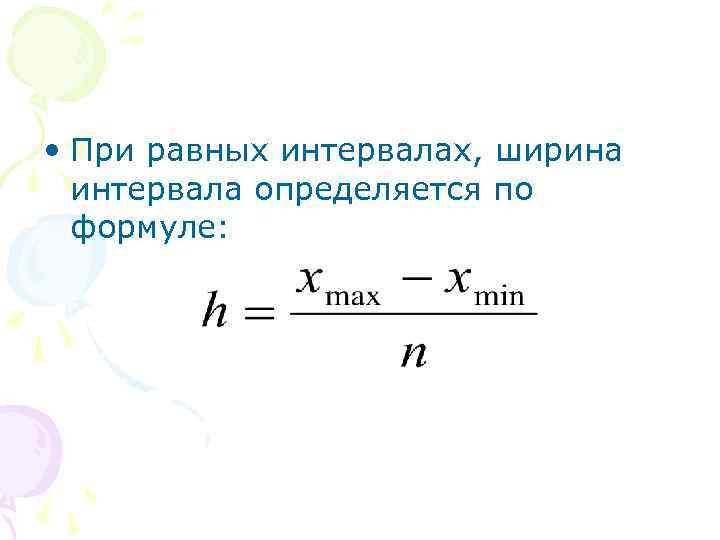 • При равных интервалах, ширина интервала определяется по формуле:

$h = \frac{x_{\max} - x_{\min}}{n}$